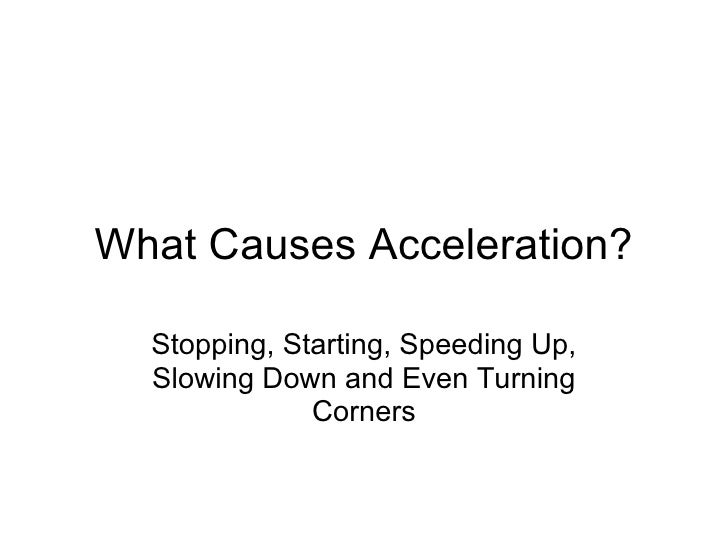 What Causes Acceleration?

Stopping, Starting, Speeding Up, Slowing Down and Even Turning Corners